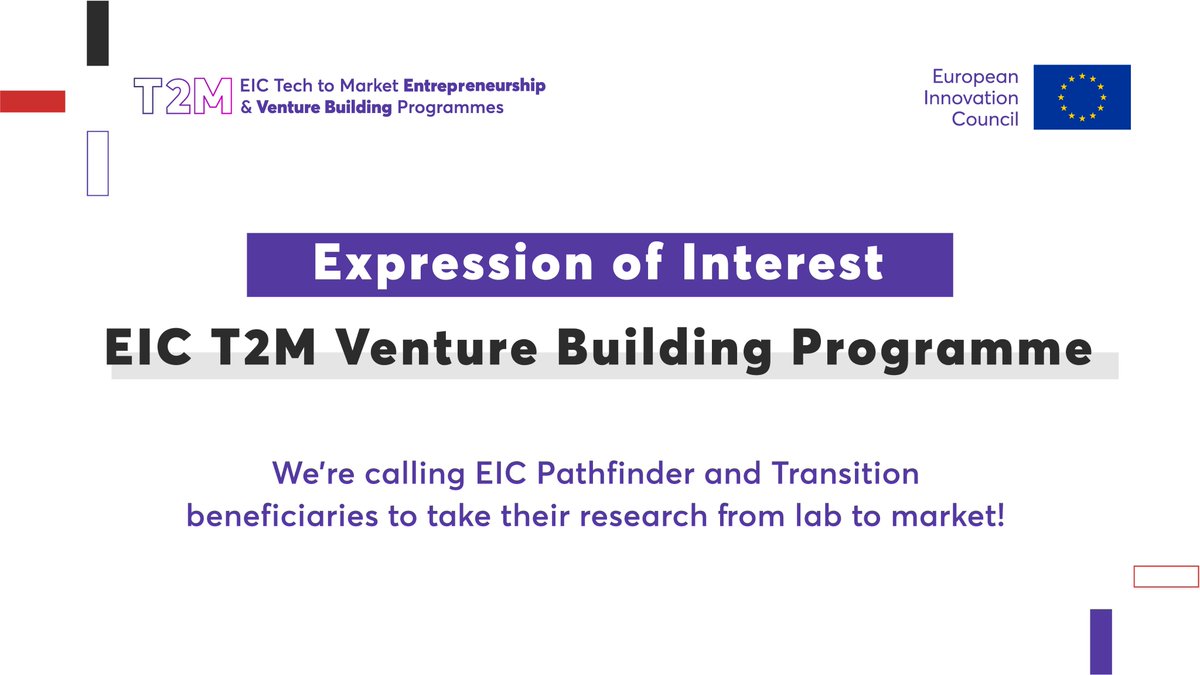 T2M EIC Tech to Market Entrepreneurship & Venture Building Programmes

European Innovation Council

Expression of Interest

EIC T2M Venture Building Programme

We're calling EIC Pathfinder and Transition beneficiaries to take their research from lab to market!